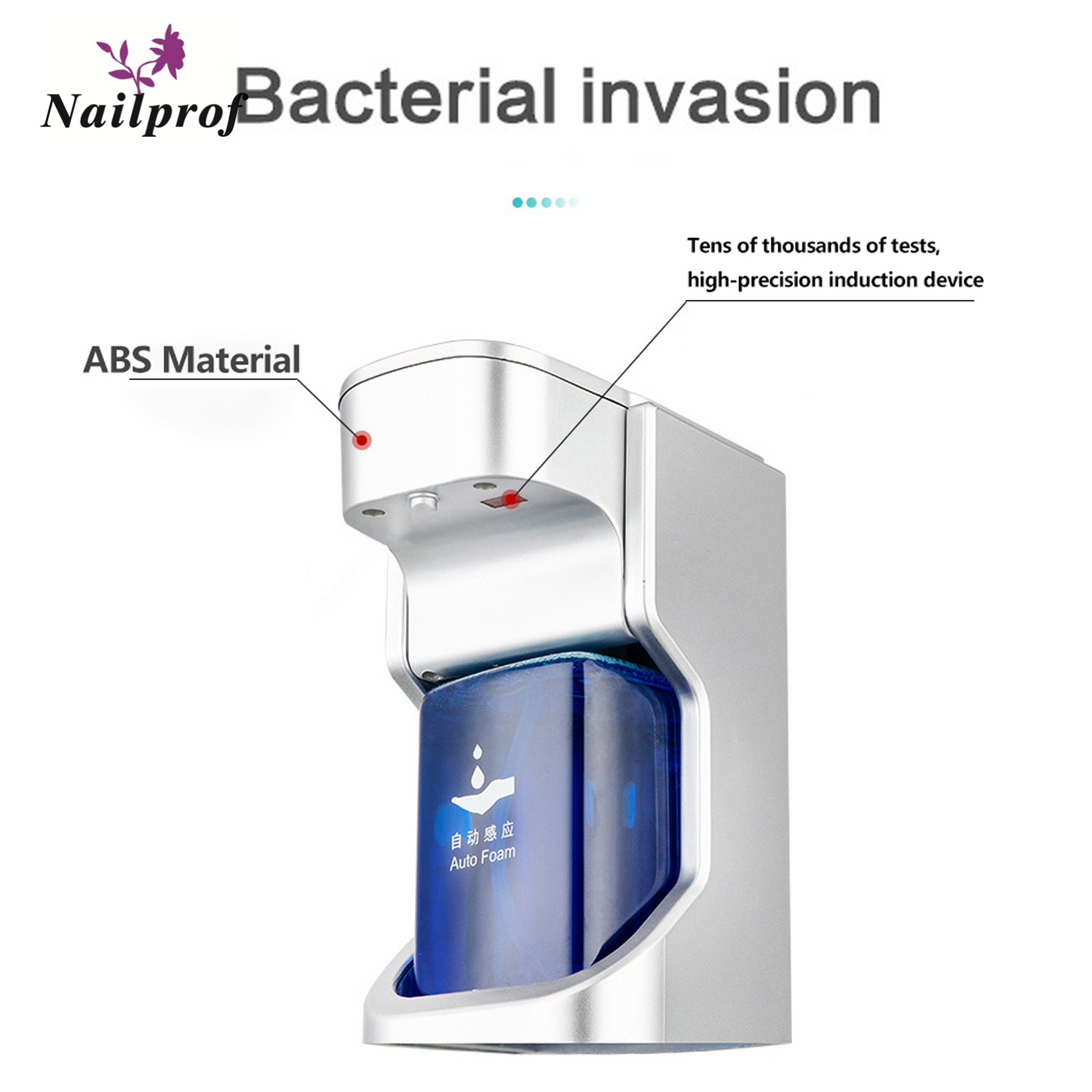 Nailprof

Bacterial invasion

Tens of thousands of tests, high-precision induction device

ABS Material

自动感应
Auto Foam